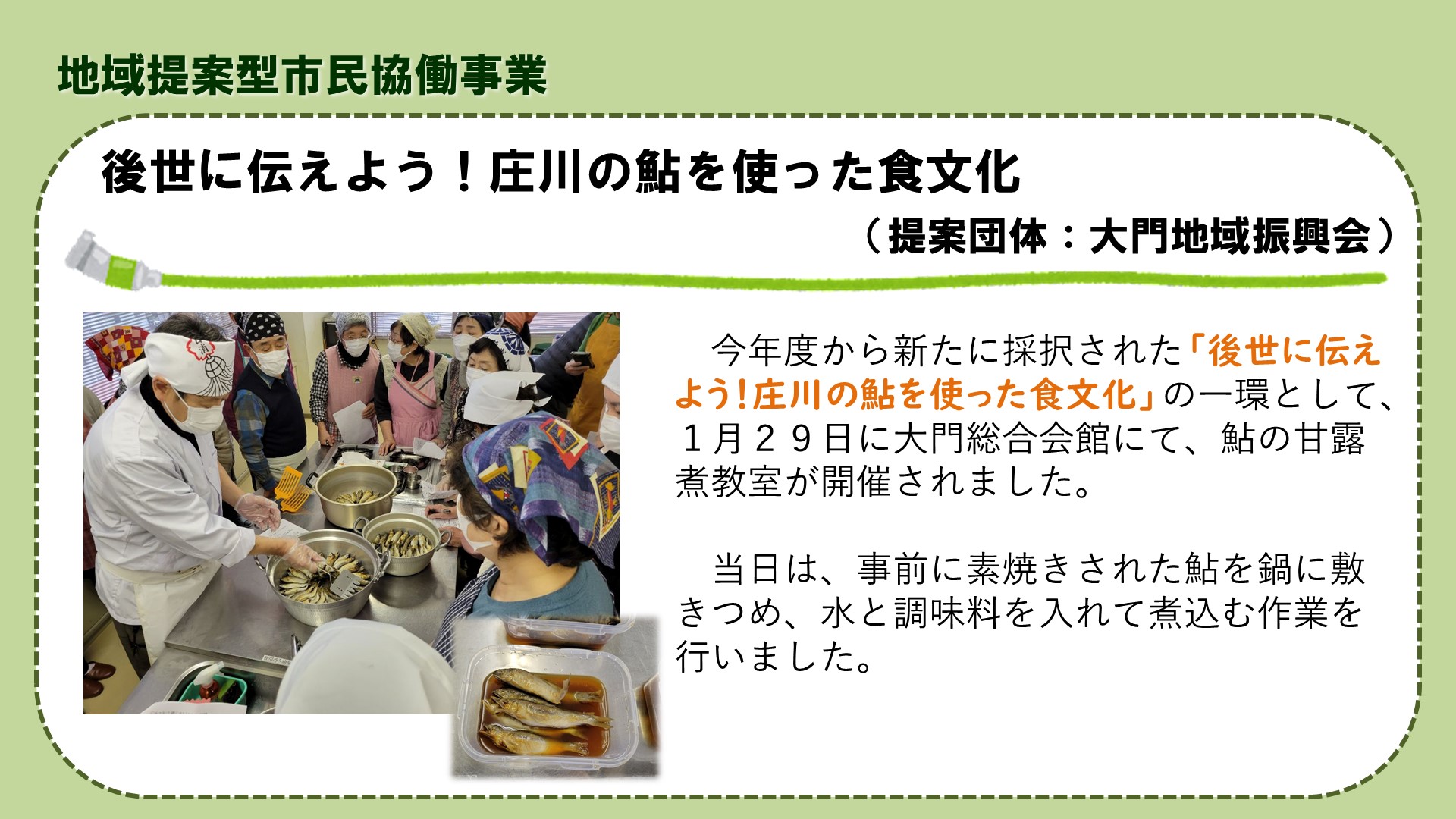 地域提案型市民協働事業

後世に伝えよう！庄川の鮎を使った食文化

（提案団体：大門地域振興会）

今年度から新たに採択された「後世に伝えよう!庄川の鮎を使った食文化」の一環として、１月２９日に大門総合会館にて、鮎の甘露煮教室が開催されました。

当日は、事前に素焼きされた鮎を鍋に敷きつめ、水と調味料を入れて煮込む作業を行いました。